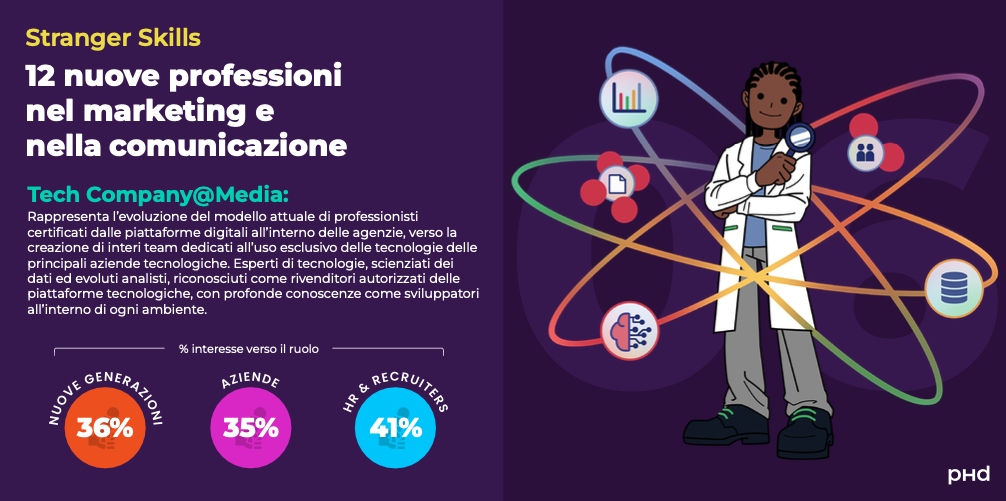 Stranger Skills

12 nuove professioni nel marketing e nella comunicazione

Tech Company@Media:

Rappresenta l'evoluzione del modello attuale di professionisti certificati dalle piattaforme digitali all'interno delle agenzie, verso la creazione di interi team dedicati all'uso esclusivo delle tecnologie delle principali aziende tecnologiche. Esperti di tecnologie, scienziati dei dati ed evoluti analisti, riconosciuti come rivenditori autorizzati delle piattaforme tecnologiche, con profonde conoscenze come sviluppatori all'interno di ogni ambiente.

% interesse verso il ruolo

NUOVE GENERAZIONI
36%

AZIENDE
35%

HR & RECRUITERS
41%

06

pHd